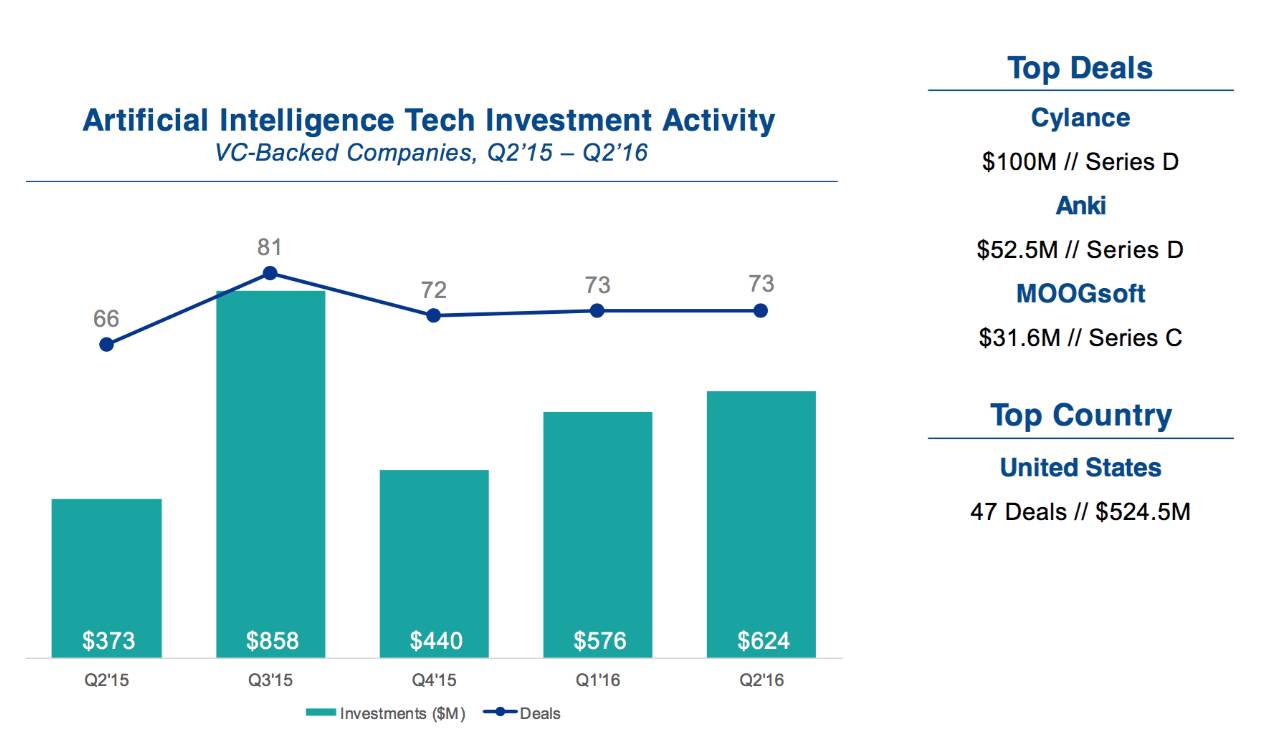 Artificial Intelligence Tech Investment Activity
VC-Backed Companies, Q2'15 – Q2'16

66
81
72
73
73

$373
$858
$440
$576
$624

Q2'15
Q3'15
Q4'15
Q1'16
Q2'16

Investments ($M)
Deals

Top Deals
Cylance
$100M // Series D
Anki
$52.5M // Series D
MOOGsoft
$31.6M // Series C

Top Country
United States
47 Deals // $524.5M